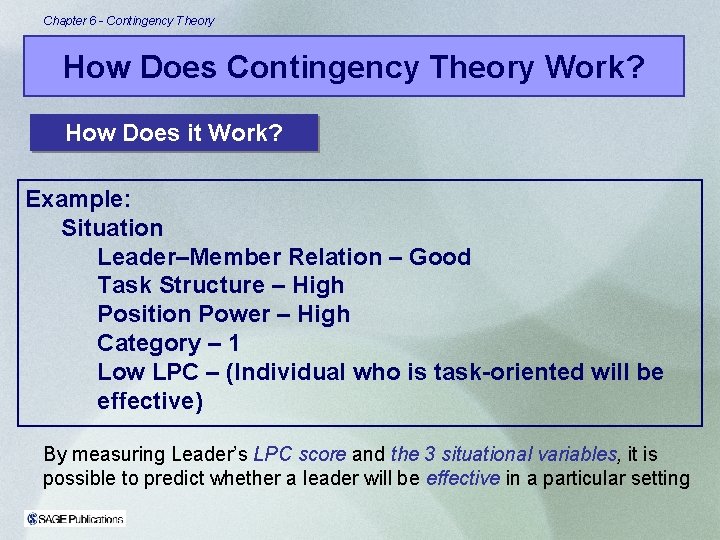 Chapter 6 - Contingency Theory

How Does Contingency Theory Work?

How Does it Work?

Example:
Situation
Leader–Member Relation – Good
Task Structure – High
Position Power – High
Category – 1
Low LPC – (Individual who is task-oriented will be effective)

By measuring Leader's LPC score and the 3 situational variables, it is possible to predict whether a leader will be effective in a particular setting

SAGE Publications